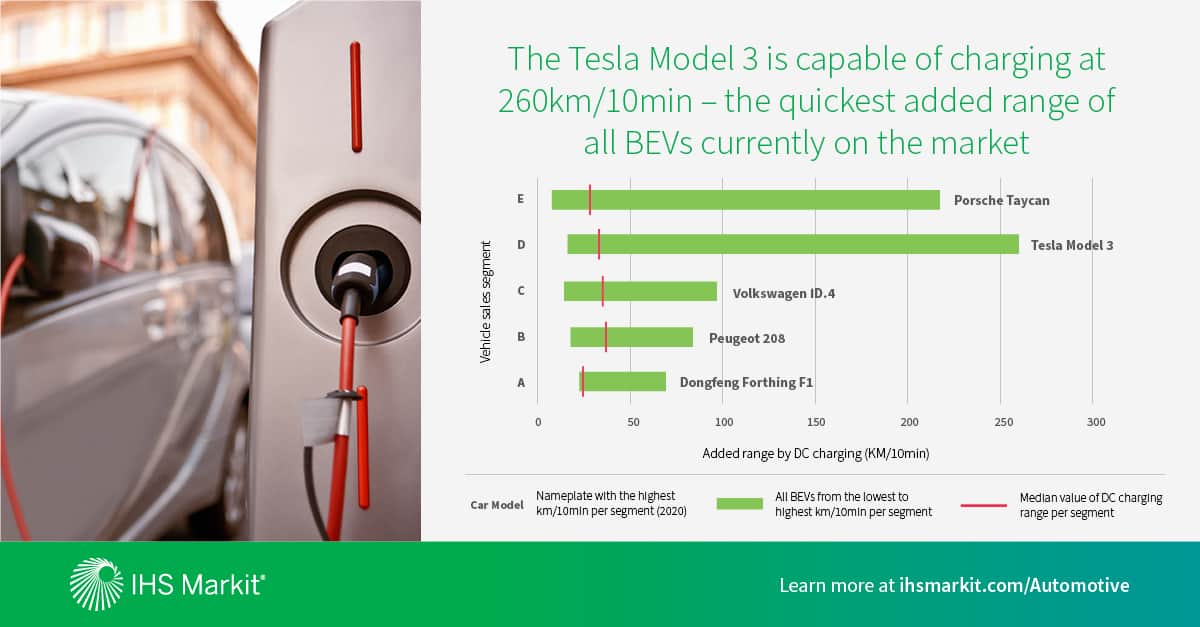 The Tesla Model 3 is capable of charging at 260km/10min – the quickest added range of all BEVs currently on the market

Vehicle sales segment

E
D
C
B
A

Porsche Taycan
Tesla Model 3
Volkswagen ID.4
Peugeot 208
Dongfeng Forthing F1

0
50
100
150
200
250
300

Added range by DC charging (KM/10min)

Car Model Nameplate with the highest km/10min per segment (2020)

All BEVs from the lowest to highest km/10min per segment

Median value of DC charging range per segment

IHS Markit®

Learn more at ihsmarkit.com/Automotive